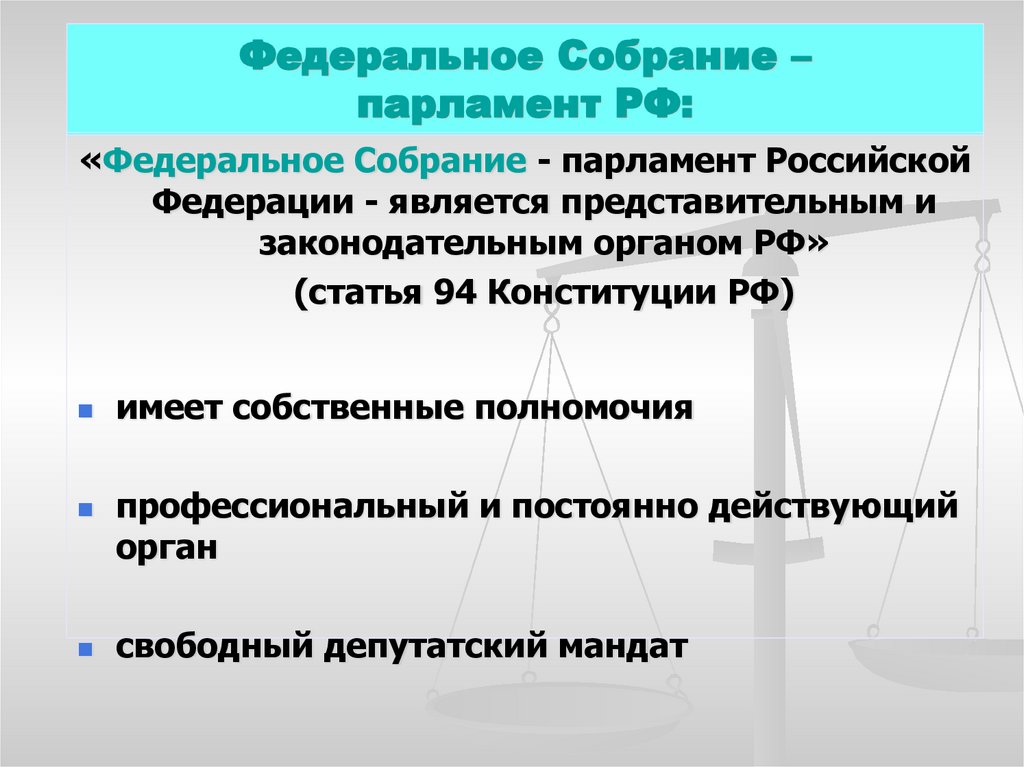 Федеральное Собрание – парламент РФ:

«Федеральное Собрание - парламент Российской Федерации - является представительным и законодательным органом РФ»
(статья 94 Конституции РФ)

- имеет собственные полномочия
- профессиональный и постоянно действующий орган
- свободный депутатский мандат